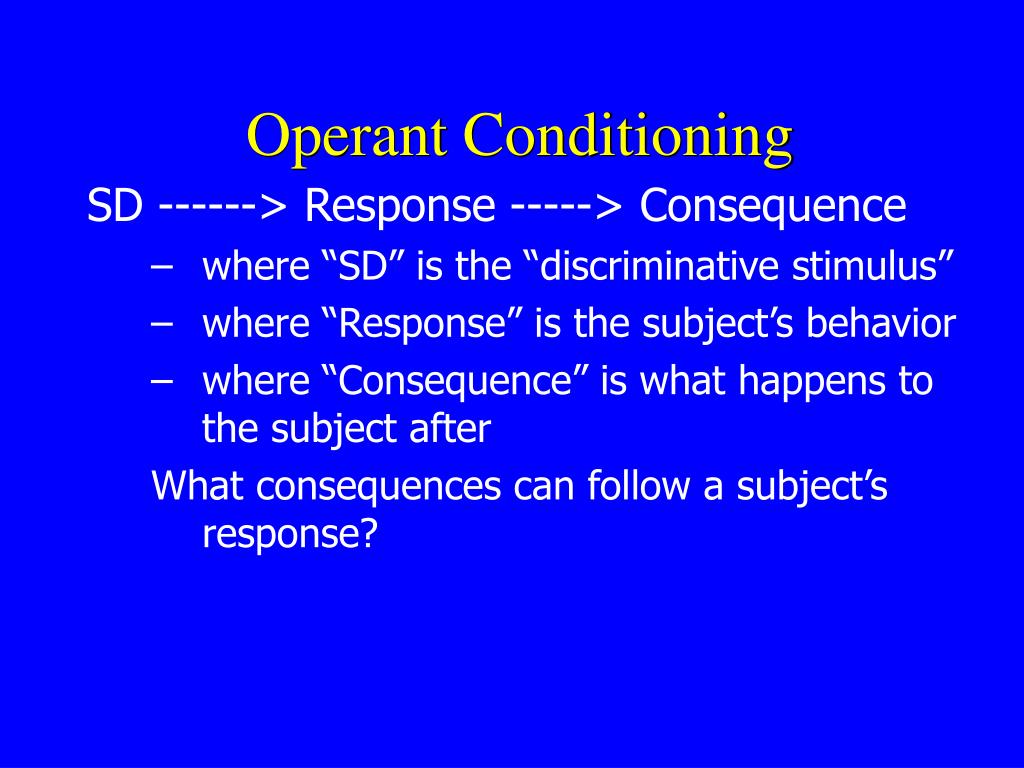 Operant Conditioning

SD ------> Response -----> Consequence

– where “SD” is the “discriminative stimulus”
– where “Response” is the subject’s behavior
– where “Consequence” is what happens to the subject after

What consequences can follow a subject’s response?